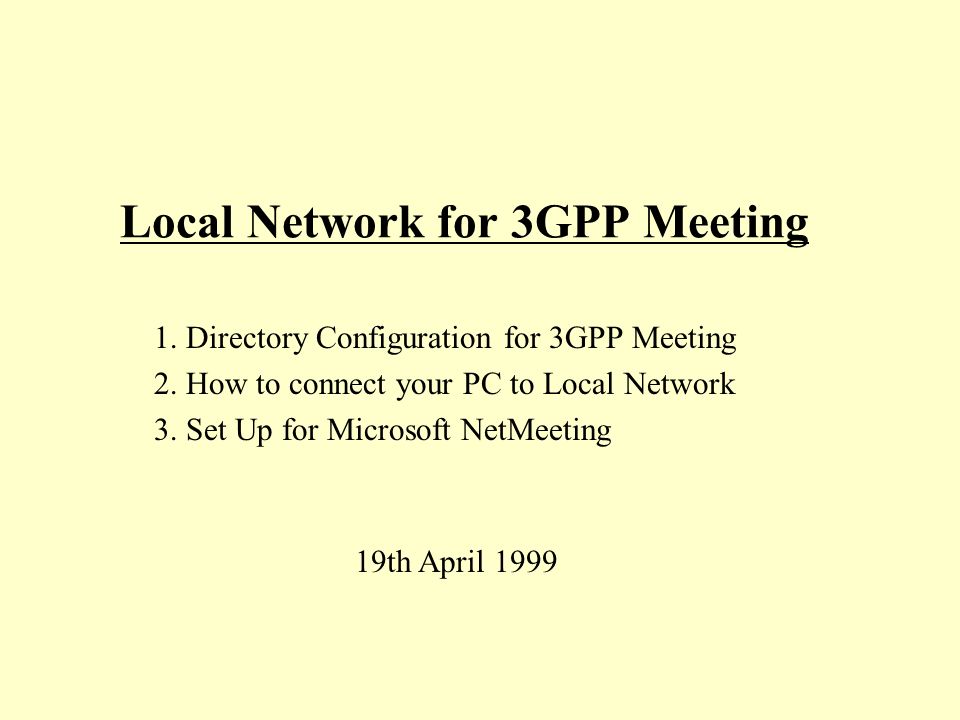 Local Network for 3GPP Meeting

1. Directory Configuration for 3GPP Meeting
2. How to connect your PC to Local Network
3. Set Up for Microsoft NetMeeting

19th April 1999